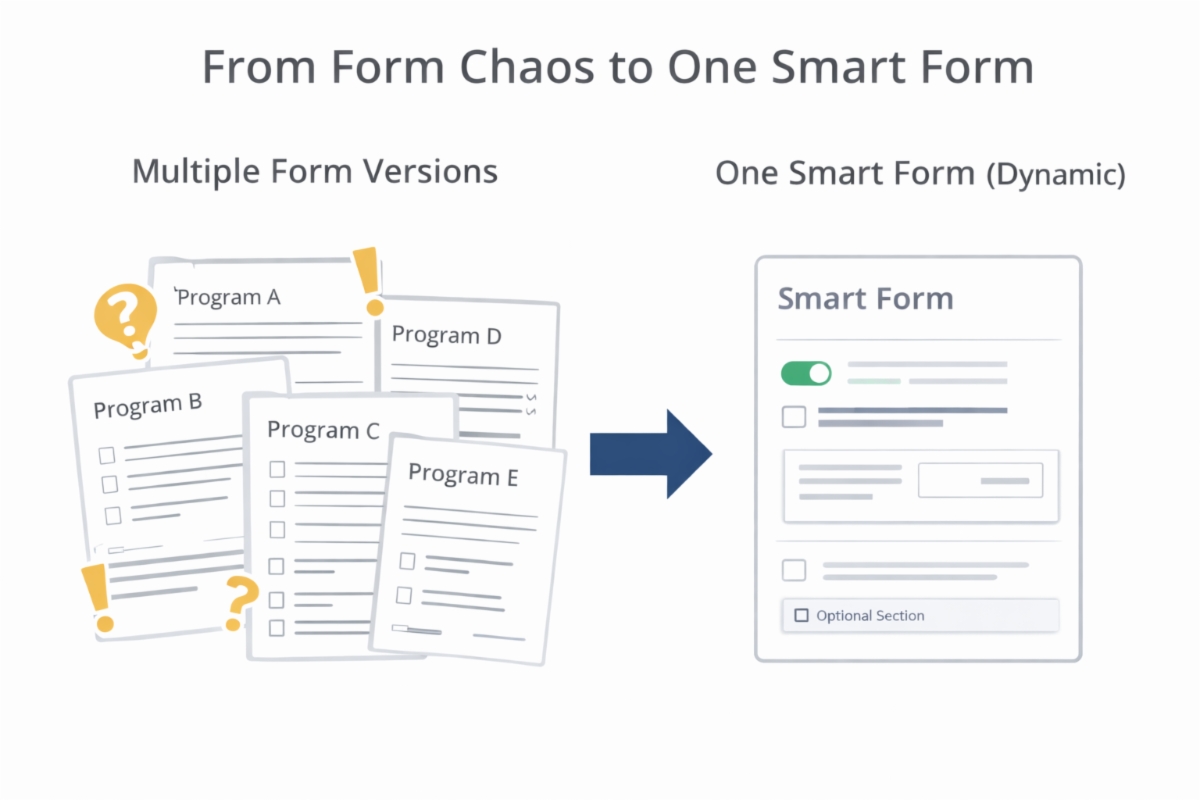 From Form Chaos to One Smart Form

Multiple Form Versions

Program A

Program D

Program B

Program C

Program E

One Smart Form (Dynamic)

Smart Form

Optional Section